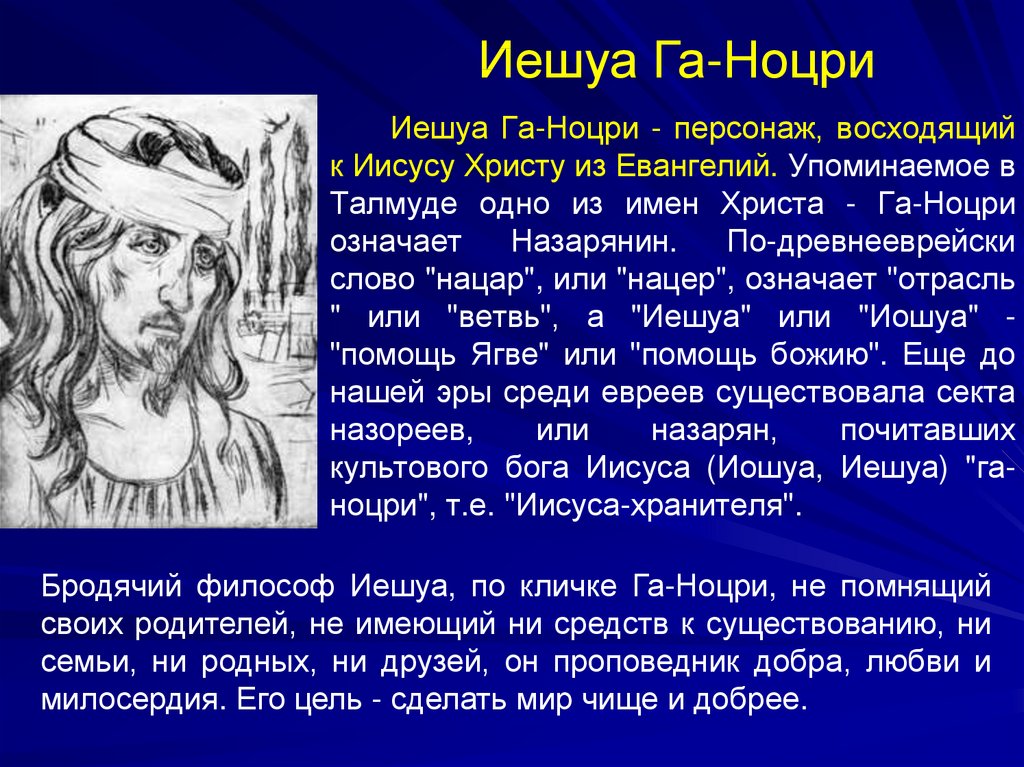 Иешуа Га-Ноцри

Иешуа Га-Ноцри - персонаж, восходящий к Иисусу Христу из Евангелий. Упоминаемое в Талмуде одно из имен Христа - Га-Ноцри означает Назарянин. По-древнееврейски слово "нацар", или "нацер", означает "отрасль " или "ветвь", а "Иешуа" или "Иошуа" - "помощь Ягве" или "помощь божию". Еще до нашей эры среди евреев существовала секта назореев, или назарян, почитавших культового бога Иисуса (Иошуа, Иешуа) "га-ноцри", т.е. "Иисуса-хранителя".

Бродячий философ Иешуа, по кличке Га-Ноцри, не помнящий своих родителей, не имеющий ни средств к существованию, ни семьи, ни родных, ни друзей, он проповедник добра, любви и милосердия. Его цель - сделать мир чище и добрее.